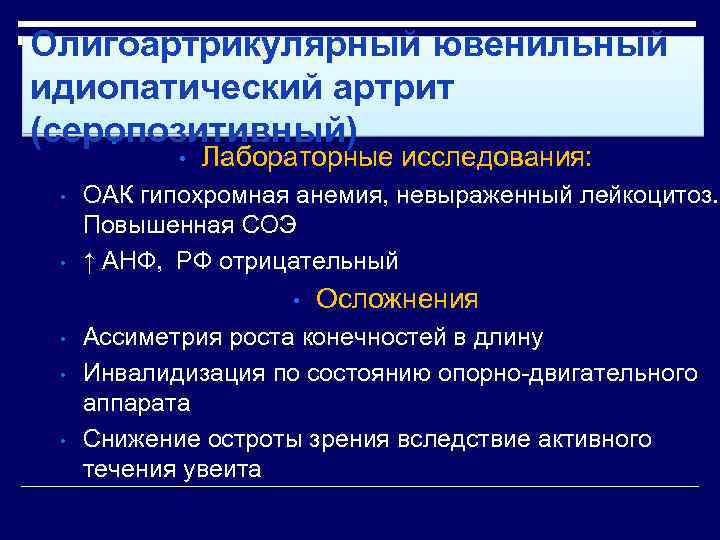 Олигоартрикулярный ювенильный идиопатический артрит (серопозитивный)

• Лабораторные исследования:
• ОАК гипохромная анемия, невыраженный лейкоцитоз. Повышенная СОЭ
• ↑ АНФ, РФ отрицательный
• Осложнения
• Ассиметрия роста конечностей в длину
• Инвалидизация по состоянию опорно-двигательного аппарата
• Снижение остроты зрения вследствие активного течения увеита